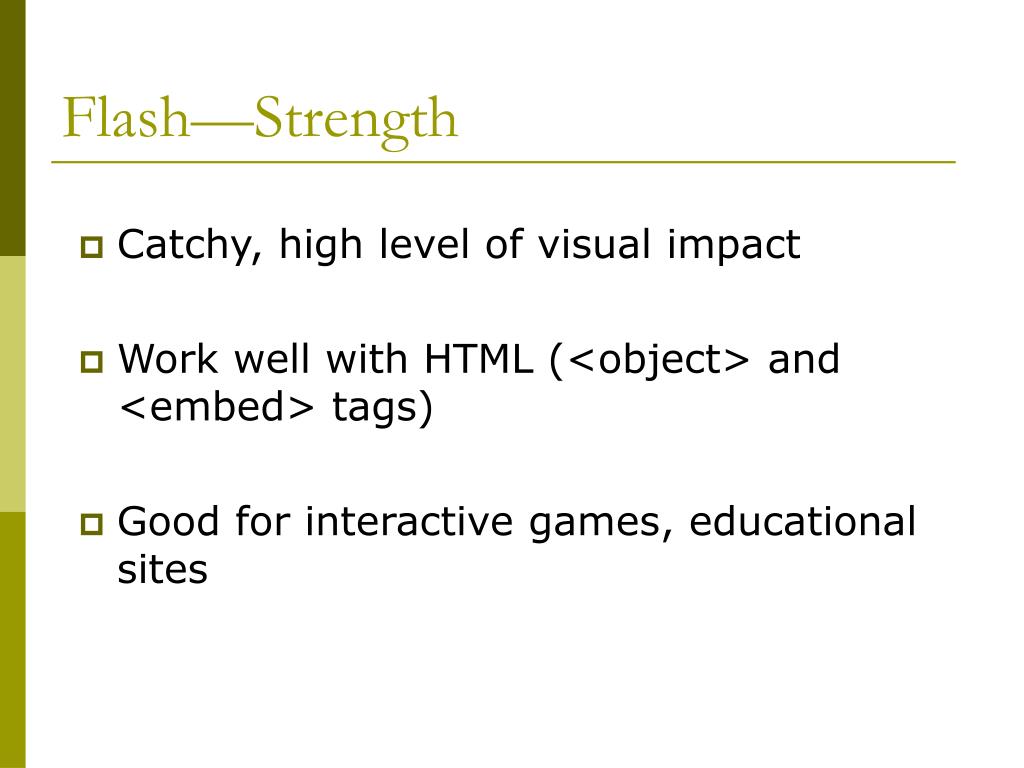 Flash—Strength

Catchy, high level of visual impact

Work well with HTML (<object> and <embed> tags)

Good for interactive games, educational sites